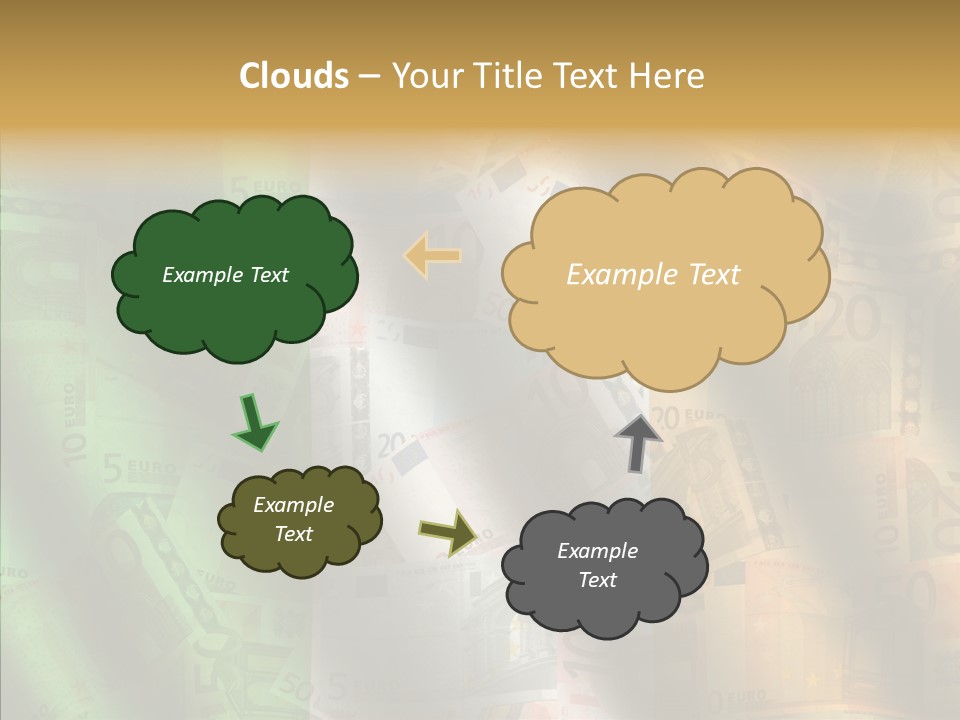 Clouds – Your Title Text Here

Example Text

Example Text

Example Text

Example Text